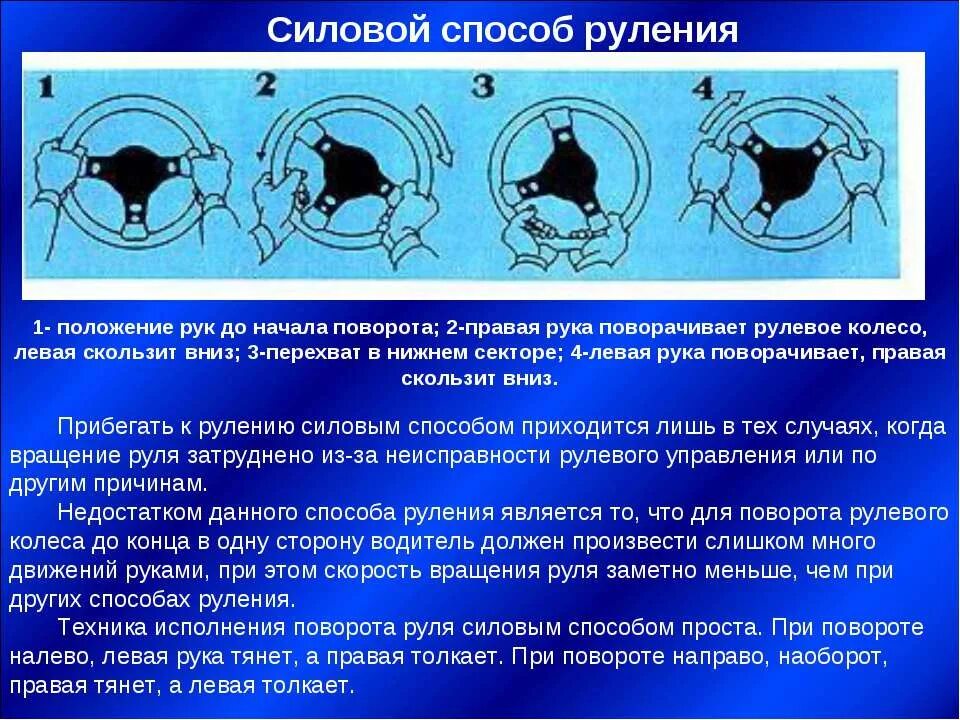 Силовой способ руления

1

2

3

4

1- положение рук до начала поворота; 2-правая рука поворачивает рулевое колесо, левая скользит вниз; 3-перехват в нижнем секторе; 4-левая рука поворачивает, правая скользит вниз.

Прибегать к рулению силовым способом приходится лишь в тех случаях, когда вращение руля затруднено из-за неисправности рулевого управления или по другим причинам.

Недостатком данного способа руления является то, что для поворота рулевого колеса до конца в одну сторону водитель должен произвести слишком много движений руками, при этом скорость вращения руля заметно меньше, чем при других способах руления.

Техника исполнения поворота руля силовым способом проста. При повороте налево, левая рука тянет, а правая толкает. При повороте направо, наоборот, правая тянет, а левая толкает.